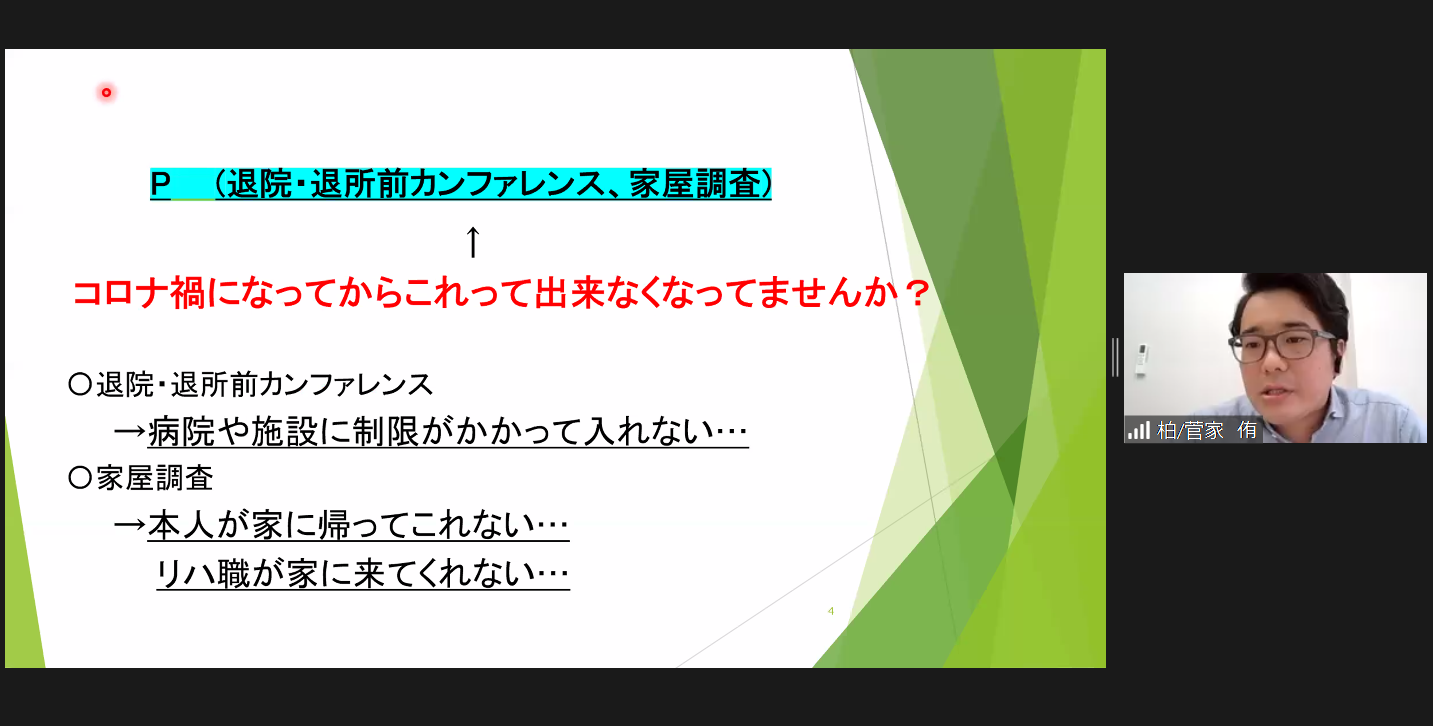 P　（退院・退所前カンファレンス、家屋調査）

↑

コロナ禍になってからこれって出来なくなってませんか？

〇退院・退所前カンファレンス
→病院や施設に制限がかかって入れない…

〇家屋調査
→本人が家に帰ってこれない…
リハ職が家に来てくれない…

4

柏/菅家　侑